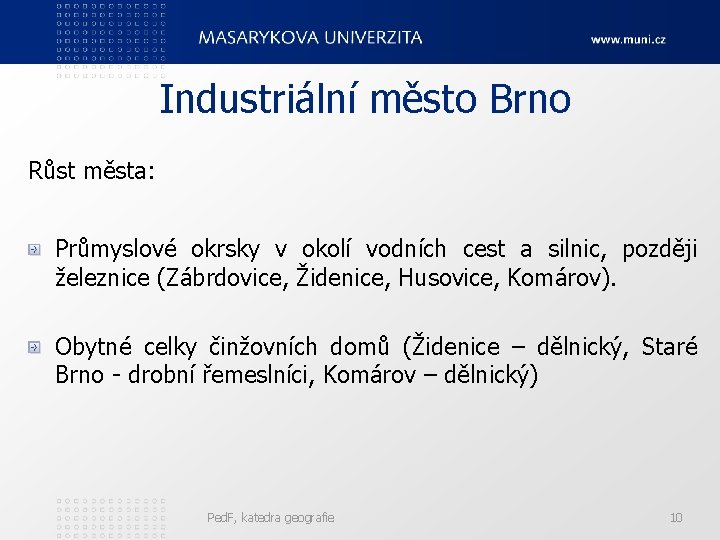 MASARYKOVA UNIVERZITA

www.muni.cz

Industriální město Brno

Růst města:

Průmyslové okrsky v okolí vodních cest a silnic, později železnice (Zábrdovice, Židenice, Husovice, Komárov).

Obytné celky činžovních domů (Židenice – dělnický, Staré Brno - drobní řemeslníci, Komárov – dělnický)

PedF, katedra geografie

10